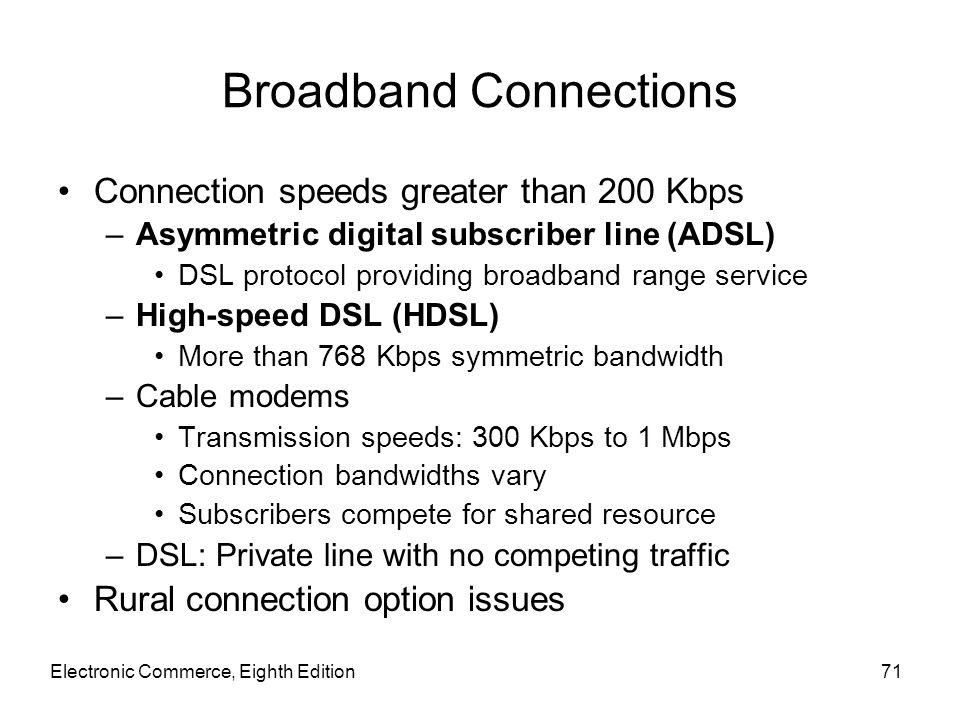 Broadband Connections

• Connection speeds greater than 200 Kbps
– Asymmetric digital subscriber line (ADSL)
• DSL protocol providing broadband range service
– High-speed DSL (HDSL)
• More than 768 Kbps symmetric bandwidth
– Cable modems
• Transmission speeds: 300 Kbps to 1 Mbps
• Connection bandwidths vary
• Subscribers compete for shared resource
– DSL: Private line with no competing traffic
• Rural connection option issues

Electronic Commerce, Eighth Edition

71